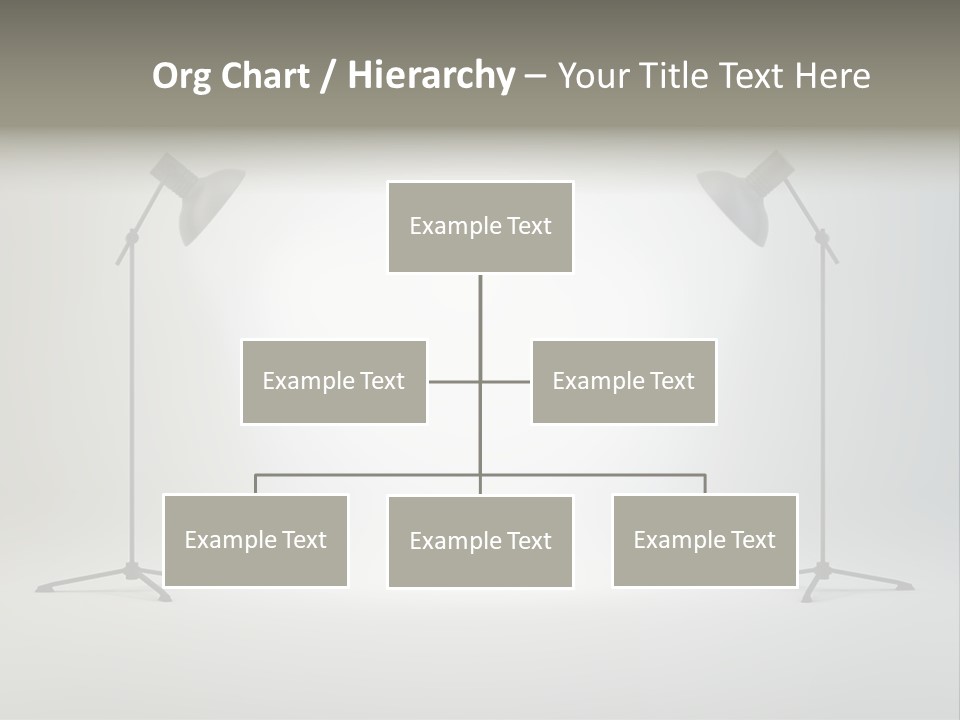 Org Chart / Hierarchy – Your Title Text Here

Example Text

Example Text

Example Text

Example Text

Example Text

Example Text